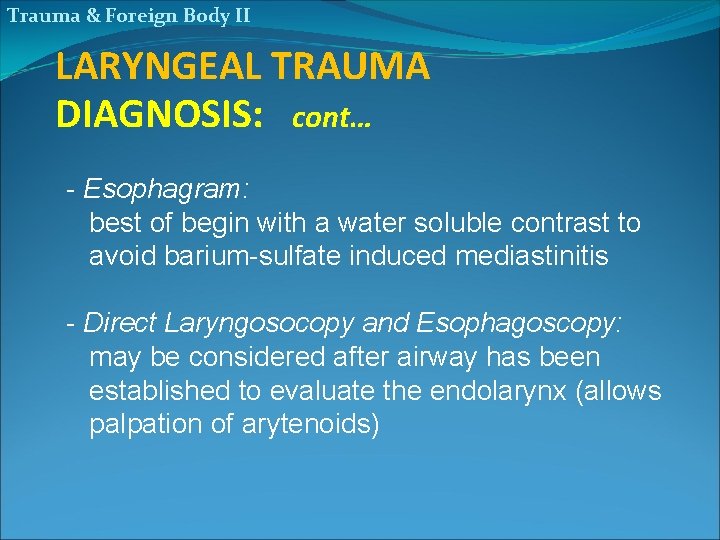 Trauma & Foreign Body II

LARYNGEAL TRAUMA
DIAGNOSIS: cont…

- Esophagram:
best of begin with a water soluble contrast to avoid barium-sulfate induced mediastinitis

- Direct Laryngosocopy and Esophagoscopy:
may be considered after airway has been established to evaluate the endolarynx (allows palpation of arytenoids)